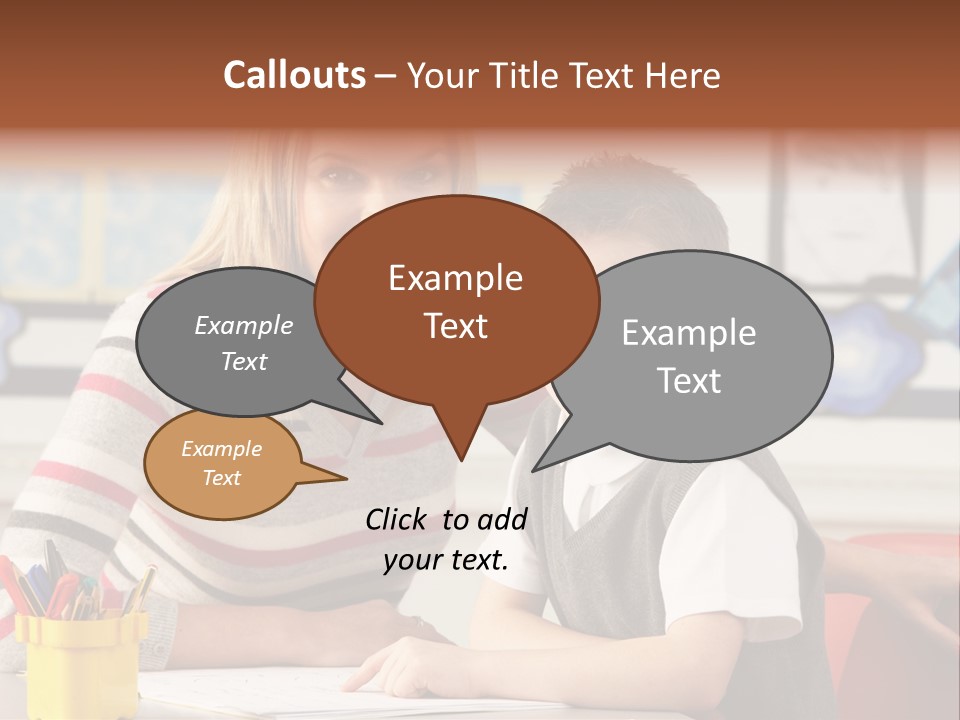 Callouts – Your Title Text Here

Example Text

Example Text

Example Text

Example Text

Click to add your text.